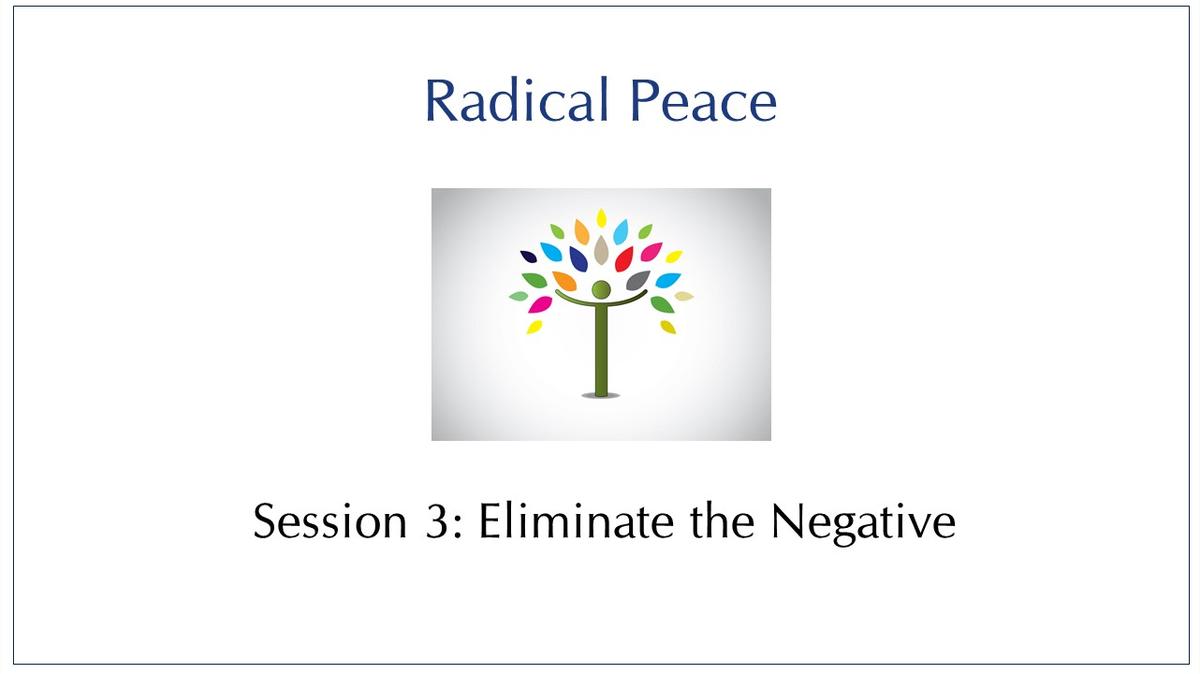 Radical Peace

Session 3: Eliminate the Negative